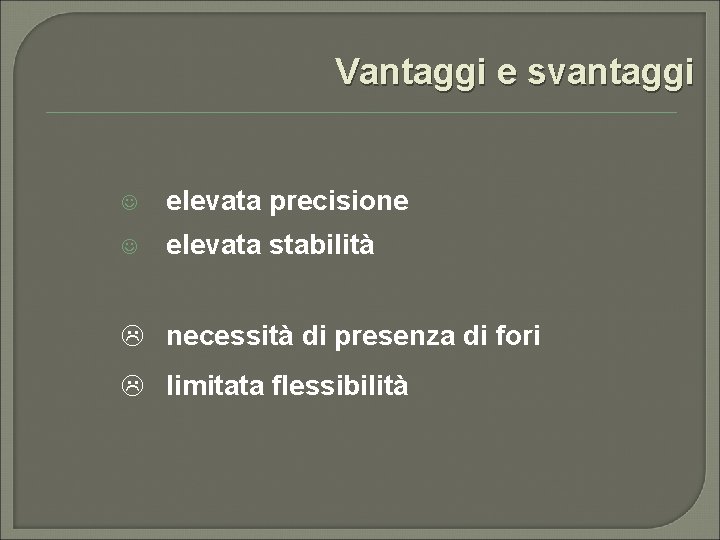 Vantaggi e svantaggi

☺ elevata precisione
☺ elevata stabilità

☹ necessità di presenza di fori
☹ limitata flessibilità